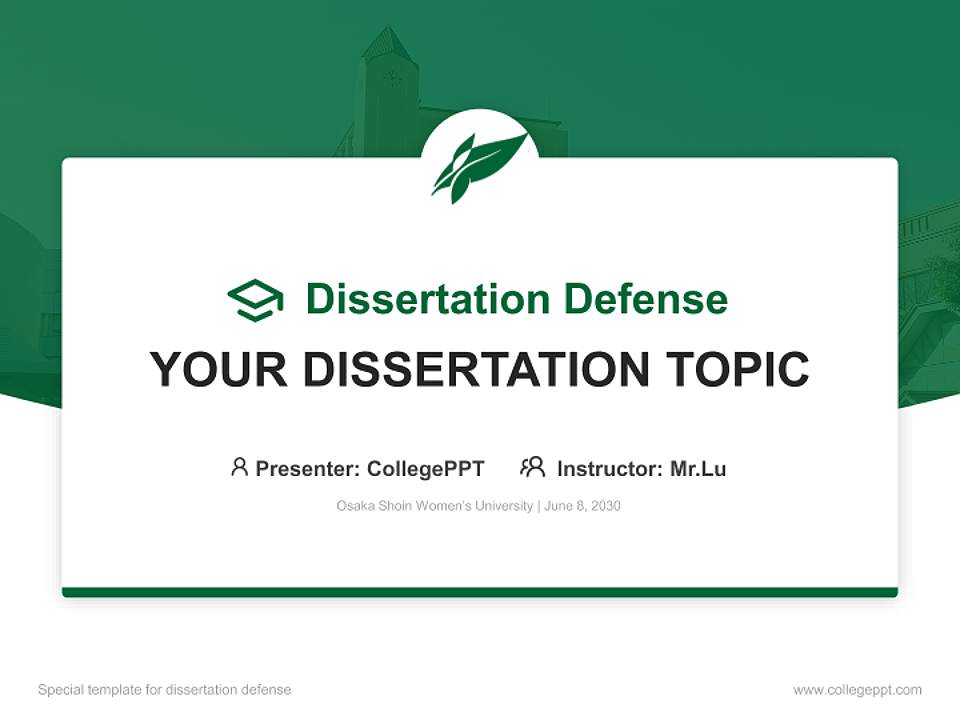 Dissertation Defense

YOUR DISSERTATION TOPIC

Presenter: CollegePPT Instructor: Mr.Lu

Osaka Shoin Women's University | June 8, 2030

Special template for dissertation defense

www.collegeppt.com